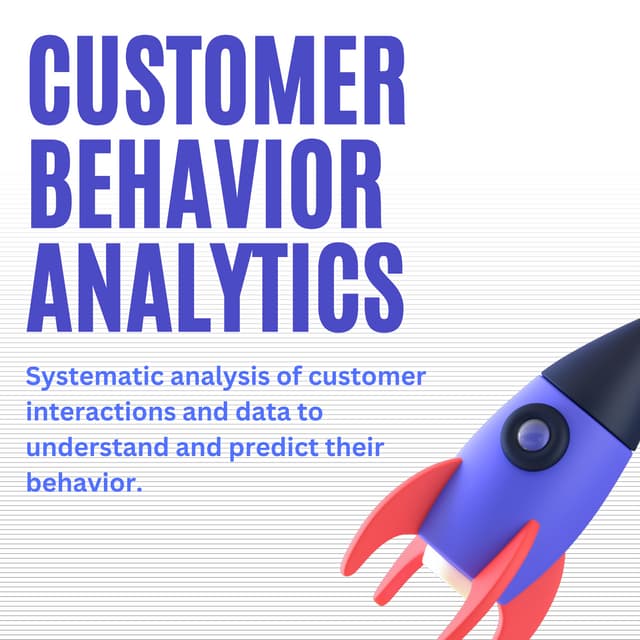 CUSTOMER BEHAVIOR ANALYTICS

Systematic analysis of customer interactions and data to understand and predict their behavior.